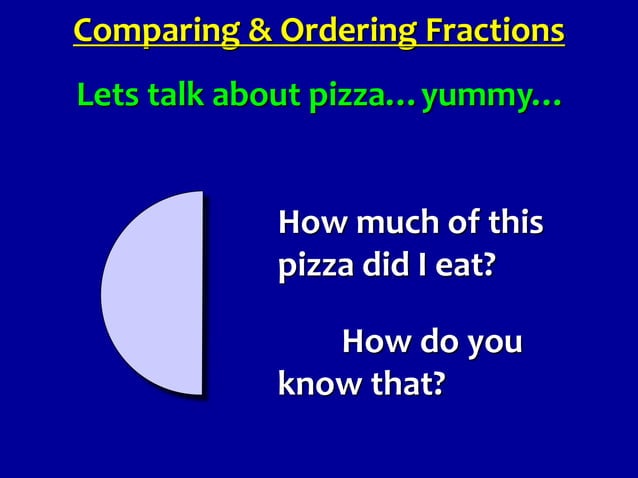 Comparing & Ordering Fractions

Lets talk about pizza… yummy…

How much of this pizza did I eat?

How do you know that?